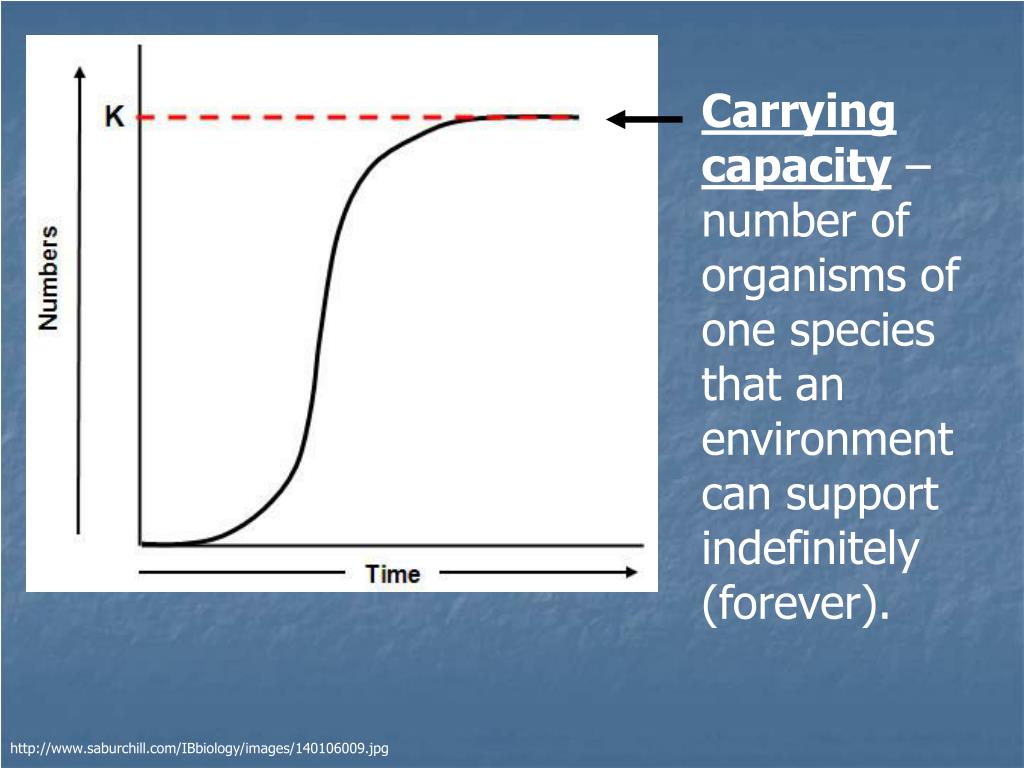 K

Numbers

Time

Carrying capacity – number of organisms of one species that an environment can support indefinitely (forever).

http://www.saburchill.com/IBbiology/images/140106009.jpg